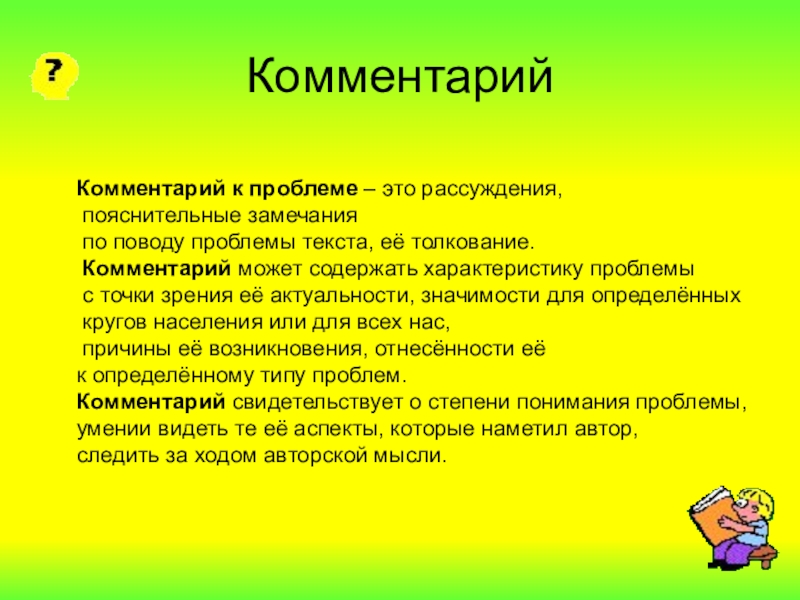 ?

Комментарий

Комментарий к проблеме – это рассуждения, пояснительные замечания по поводу проблемы текста, её толкование. Комментарий может содержать характеристику проблемы с точки зрения её актуальности, значимости для определённых кругов населения или для всех нас, причины её возникновения, отнесённости её к определённому типу проблем.
Комментарий свидетельствует о степени понимания проблемы, умении видеть те её аспекты, которые наметил автор, следить за ходом авторской мысли.